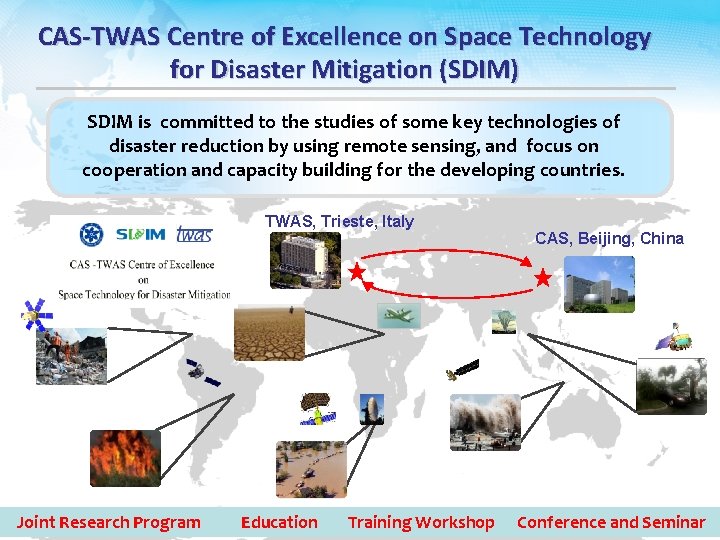 CAS-TWAS Centre of Excellence on Space Technology for Disaster Mitigation (SDIM)

SDIM is committed to the studies of some key technologies of disaster reduction by using remote sensing, and focus on cooperation and capacity building for the developing countries.

SDIM twas

CAS -TWAS Centre of Excellence on Space Technology for Disaster Mitigation

TWAS, Trieste, Italy

CAS, Beijing, China

Joint Research Program Education Training Workshop Conference and Seminar